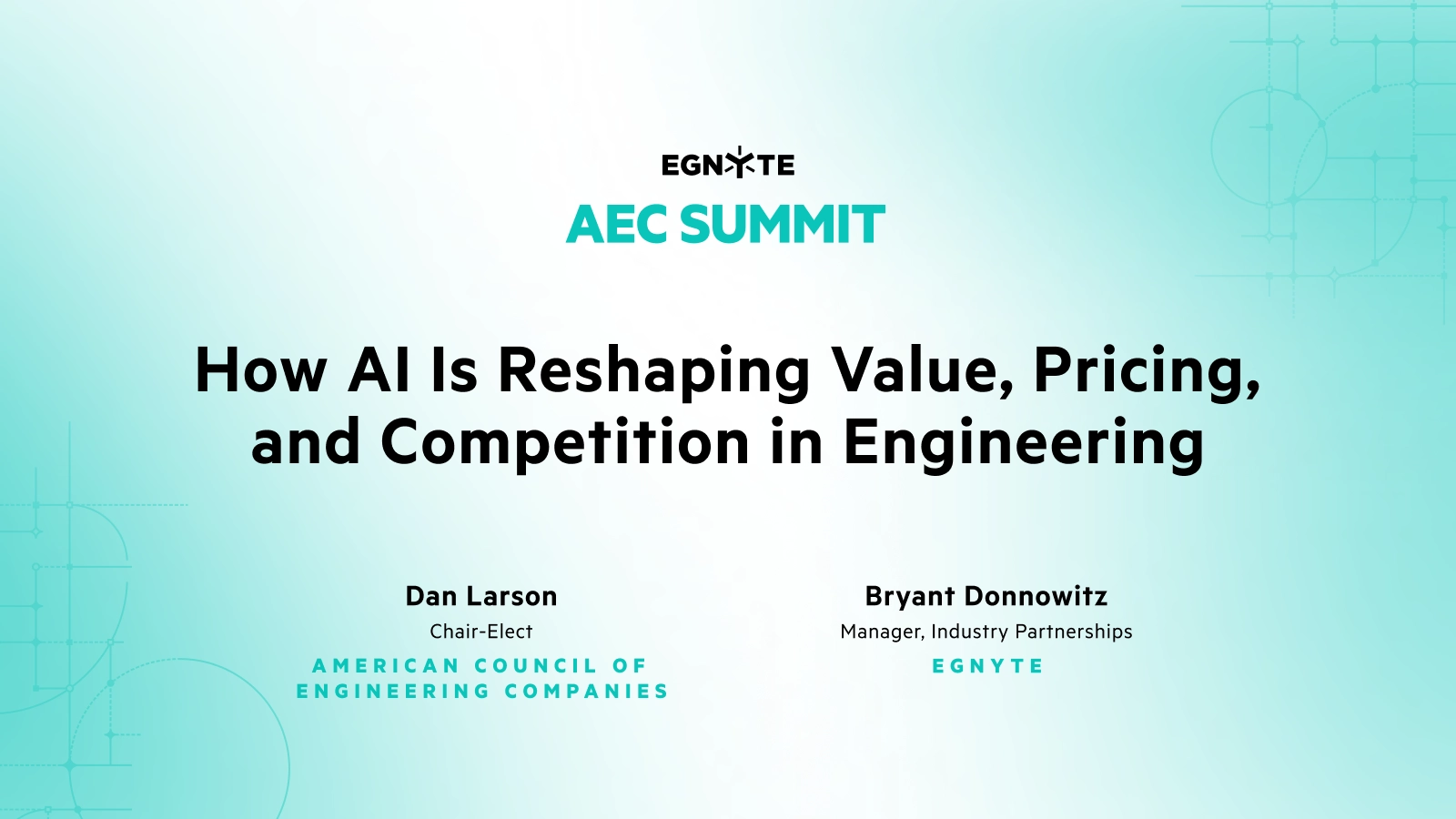 EGNYTE
AEC SUMMIT

How AI Is Reshaping Value, Pricing, and Competition in Engineering

Dan Larson
Chair-Elect
AMERICAN COUNCIL OF ENGINEERING COMPANIES

Bryant Donnowitz
Manager, Industry Partnerships
EGNYTE